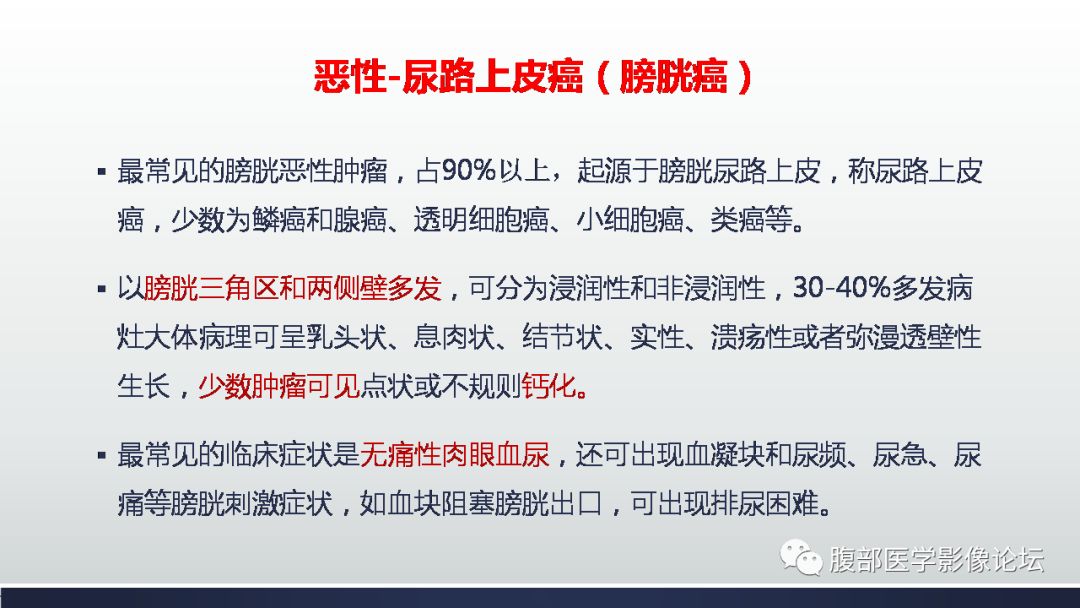 恶性-尿路上皮癌（膀胱癌）

▪ 最常见的膀胱恶性肿瘤，占90%以上，起源于膀胱尿路上皮，称尿路上皮癌，少数为鳞癌和腺癌、透明细胞癌、小细胞癌、类癌等。

▪ 以膀胱三角区和两侧壁多发，可分为浸润性和非浸润性，30-40%多发病灶大体病理可呈乳头状、息肉状、结节状、实性、溃疡性或者弥漫透壁性生长，少数肿瘤可见点状或不规则钙化。

▪ 最常见的临床症状是无痛性肉眼血尿，还可出现血凝块和尿频、尿急、尿痛等膀胱刺激症状，如血块阻塞膀胱出口，可出现排尿困难。

腹部医学影像论坛